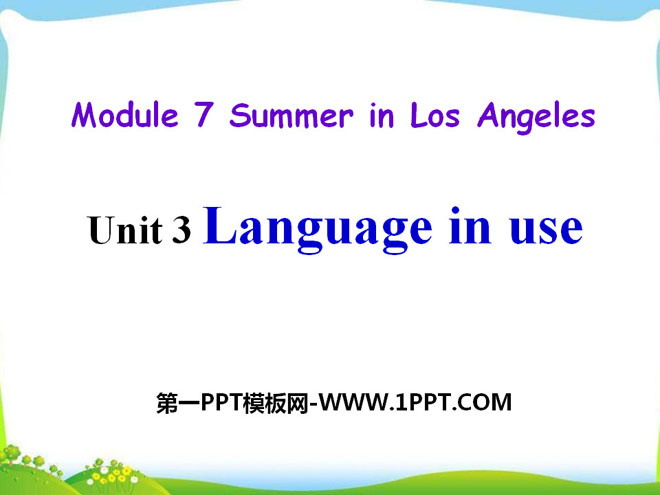 Module 7 Summer in Los Angeles

Unit 3 Language in use

第一PPT模板网-WWW.1PPT.COM